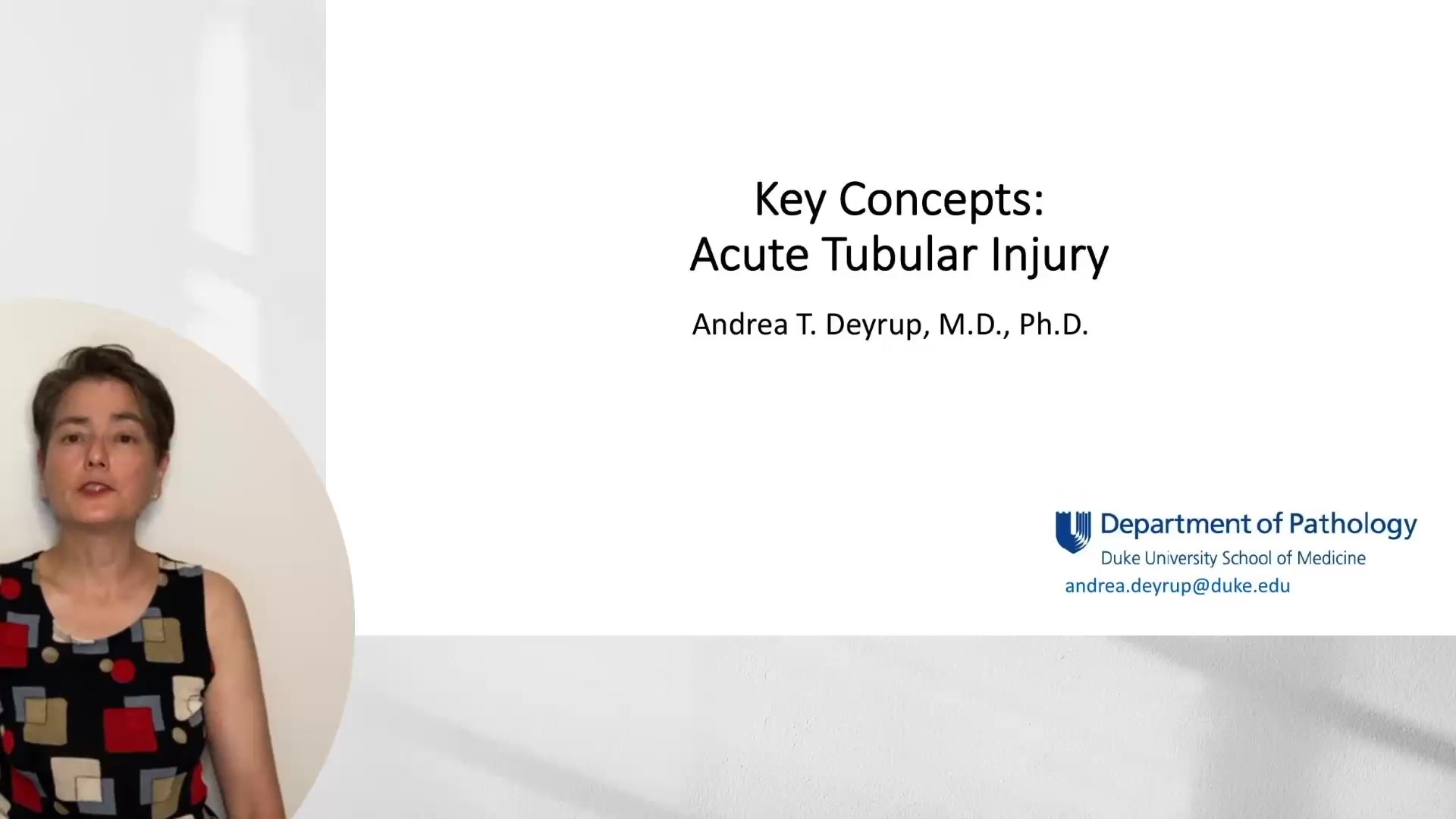 Key Concepts:
Acute Tubular Injury

Andrea T. Deyrup, M.D., Ph.D.

Department of Pathology
Duke University School of Medicine
andrea.deyrup@duke.edu